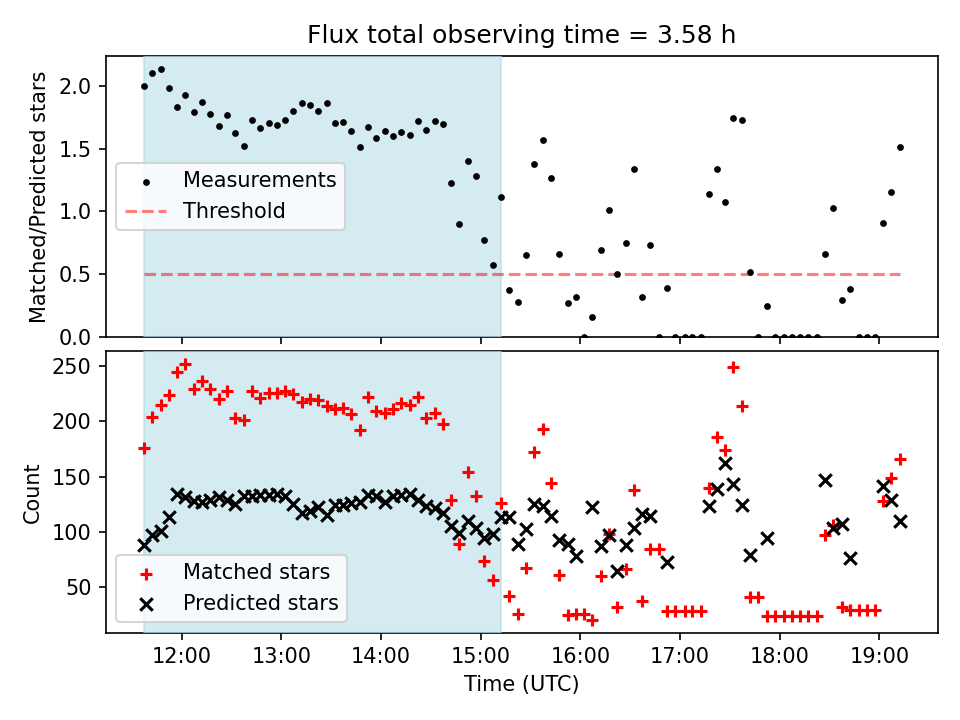 Flux total observing time = 3.58 h

Matched/Predicted stars

2.0
1.5
1.0
0.5
0.0

Measurements
Threshold

Count

250
200
150
100
50

Matched stars
Predicted stars

12:00 13:00 14:00 15:00 16:00 17:00 18:00 19:00

Time (UTC)